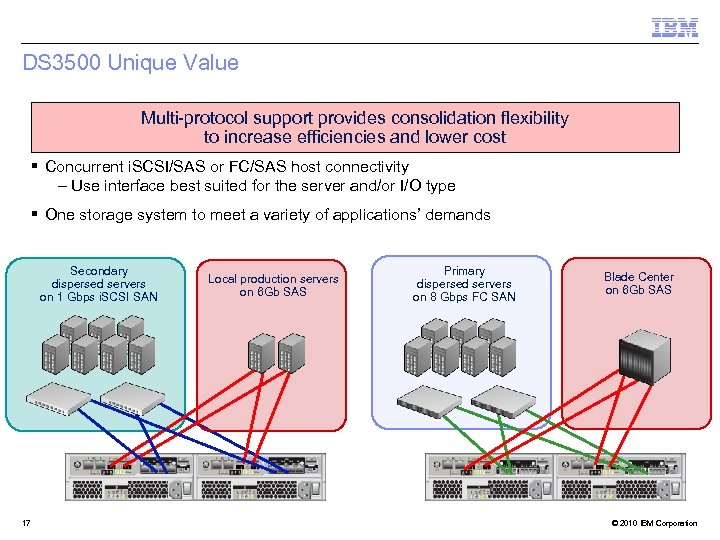 IBM

DS3500 Unique Value

Multi-protocol support provides consolidation flexibility to increase efficiencies and lower cost

▪ Concurrent iSCSI/SAS or FC/SAS host connectivity
– Use interface best suited for the server and/or I/O type

▪ One storage system to meet a variety of applications' demands

Secondary dispersed servers on 1 Gbps iSCSI SAN

Local production servers on 6Gb SAS

Primary dispersed servers on 8 Gbps FC SAN

Blade Center on 6Gb SAS

17

© 2010 IBM Corporation